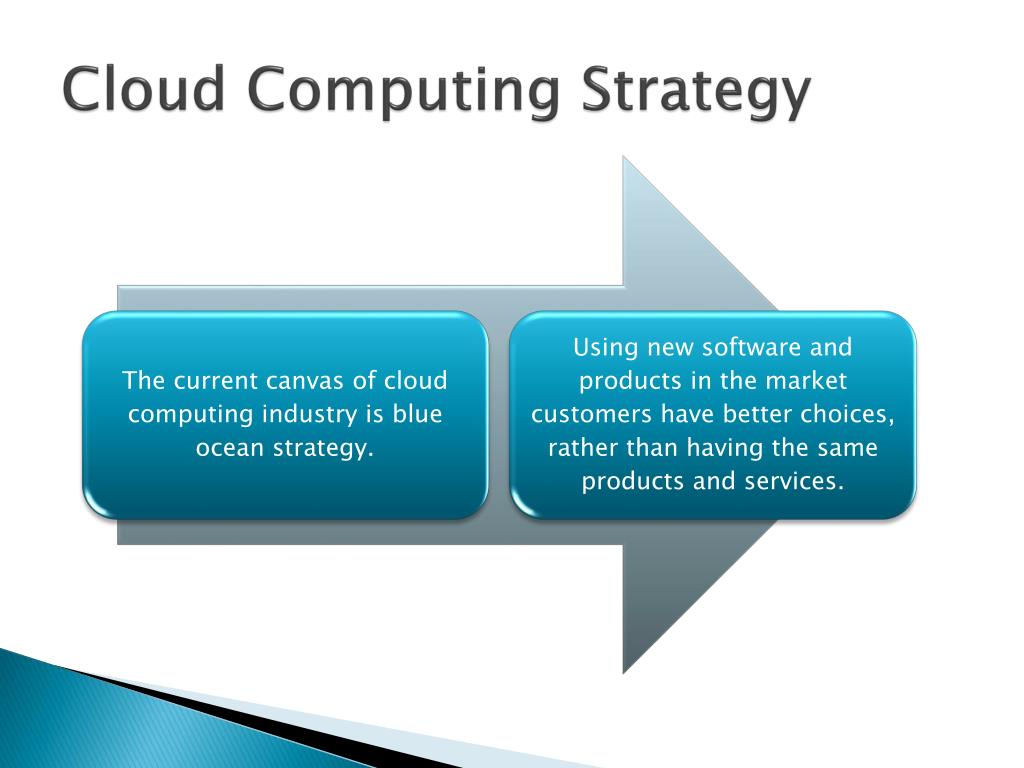 Cloud Computing Strategy

The current canvas of cloud computing industry is blue ocean strategy.

Using new software and products in the market customers have better choices, rather than having the same products and services.